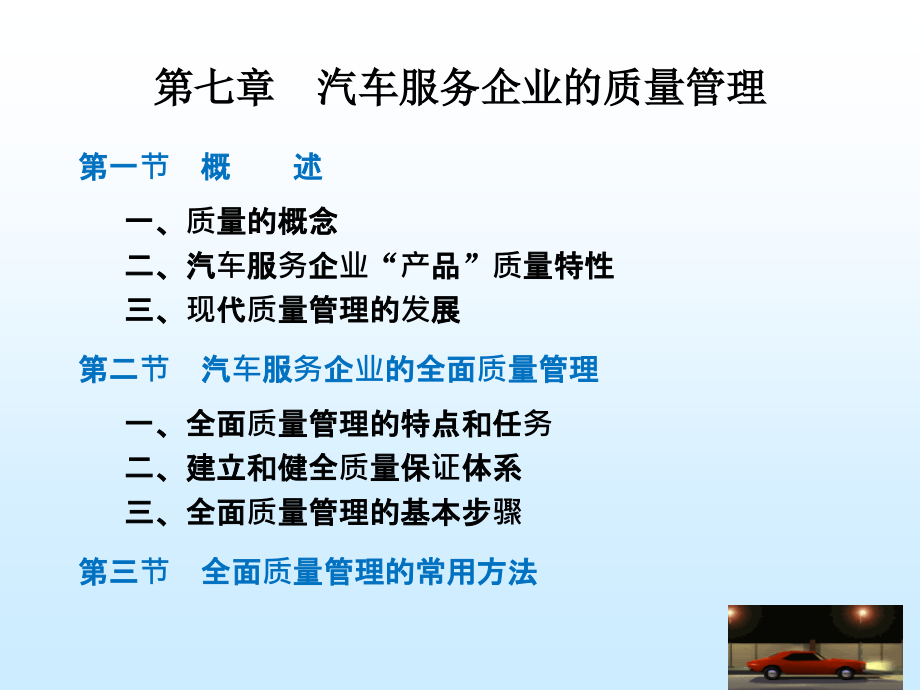 第七章　汽车服务企业的质量管理

第一节　概　　述

一、质量的概念

二、汽车服务企业“产品”质量特性

三、现代质量管理的发展

第二节　汽车服务企业的全面质量管理

一、全面质量管理的特点和任务

二、建立和健全质量保证体系

三、全面质量管理的基本步骤

第三节　全面质量管理的常用方法